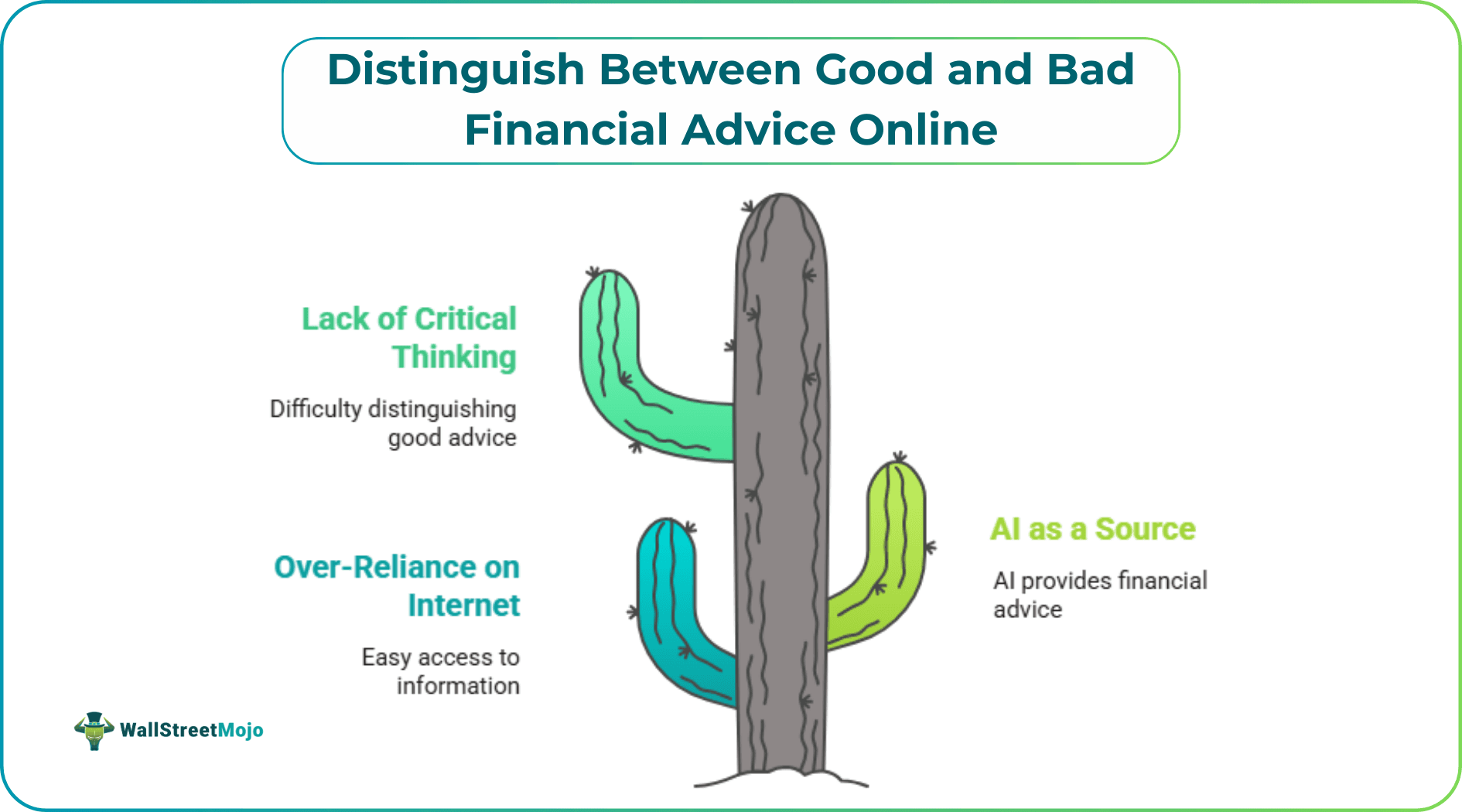 Distinguish Between Good and Bad Financial Advice Online

Lack of Critical Thinking

Difficulty distinguishing good advice

Over-Reliance on Internet

Easy access to information

AI as a Source

AI provides financial advice

WallStreetMojo